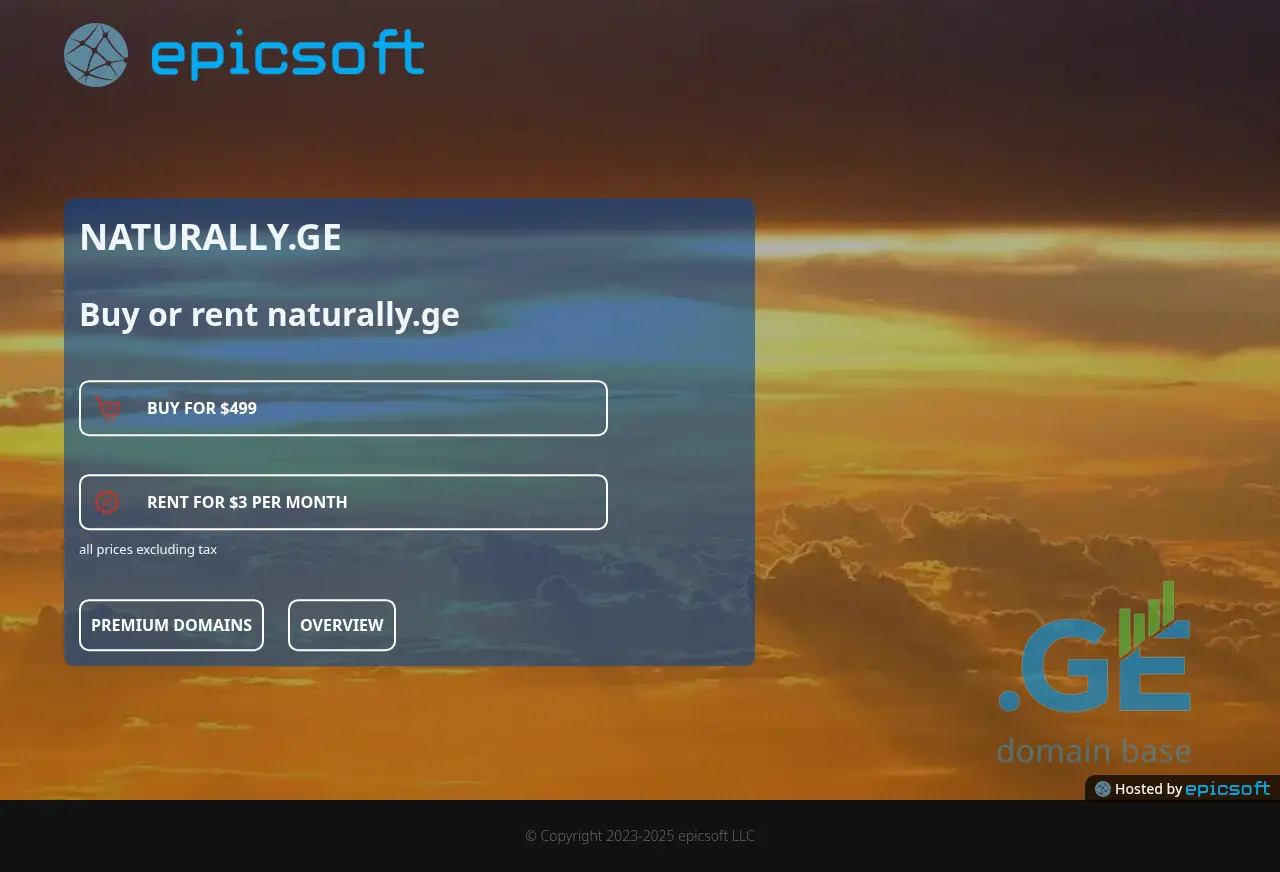 epicsoft

NATURALLY.GE

Buy or rent naturally.ge

BUY FOR $499

RENT FOR $3 PER MONTH

all prices excluding tax

PREMIUM DOMAINS

OVERVIEW

.GE domain base

Hosted by epicsoft

© Copyright 2023-2025 epicsoft LLC